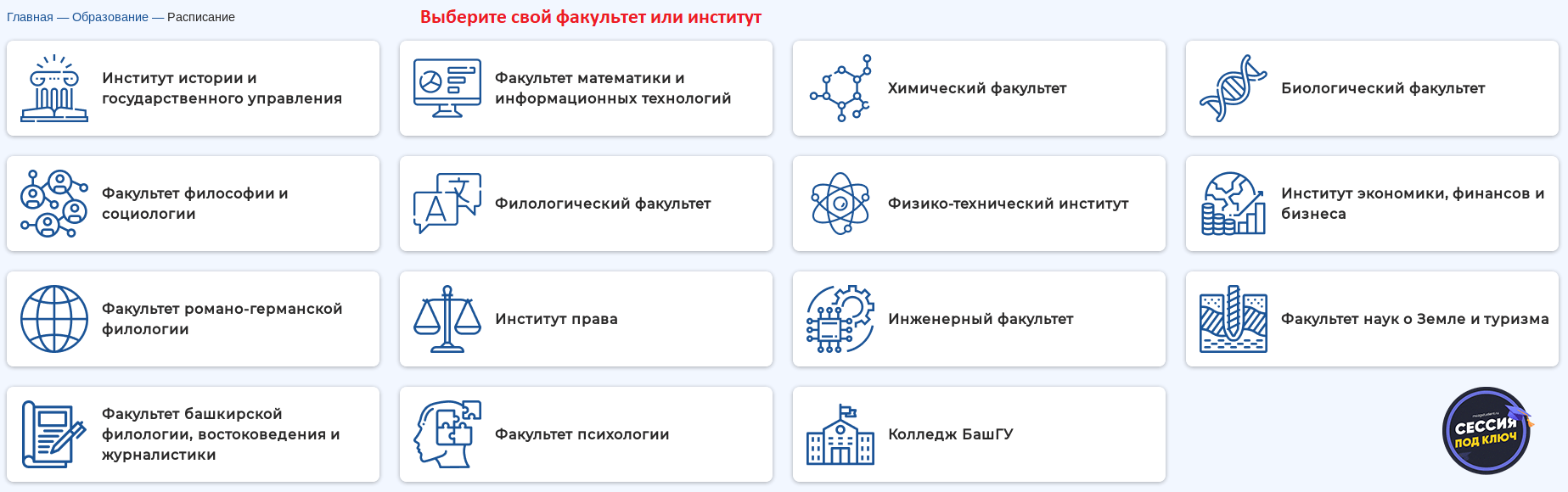 Главная — Образование — Расписание

Выберите свой факультет или институт

Институт истории и государственного управления

Факультет математики и информационных технологий

Химический факультет

Биологический факультет

Факультет философии и социологии

Филологический факультет

Физико-технический институт

Институт экономики, финансов и бизнеса

Факультет романо-германской филологии

Институт права

Инженерный факультет

Факультет наук о Земле и туризма

Факультет башкирской филологии, востоковедения и журналистики

Факультет психологии

Колледж БашГУ

СЕССИЯ ПОД КЛЮЧ